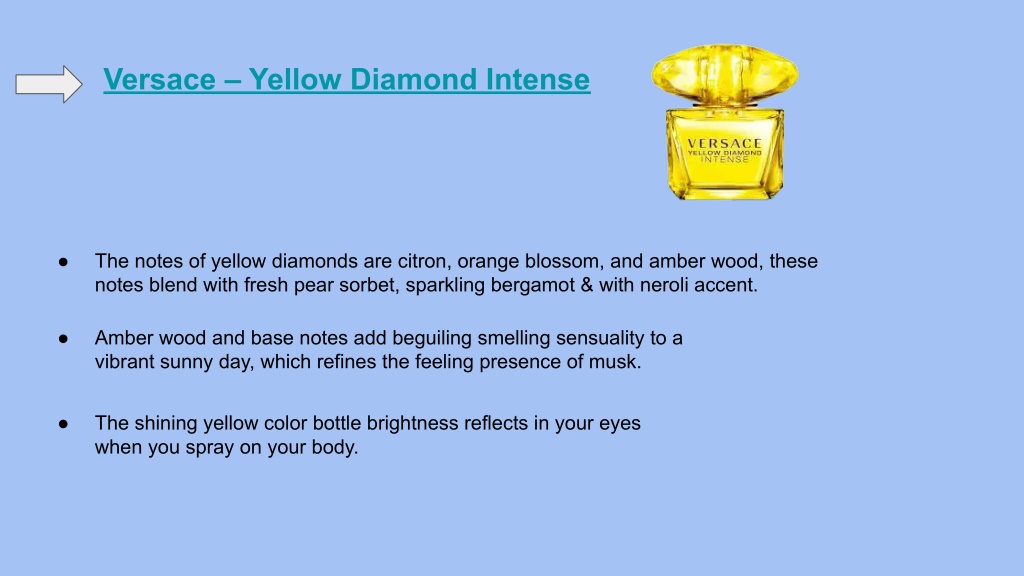 Versace – Yellow Diamond Intense

VERSACE
YELLOW DIAMOND
INTENSE

● The notes of yellow diamonds are citron, orange blossom, and amber wood, these notes blend with fresh pear sorbet, sparkling bergamot & with neroli accent.

● Amber wood and base notes add beguiling smelling sensuality to a vibrant sunny day, which refines the feeling presence of musk.

● The shining yellow color bottle brightness reflects in your eyes when you spray on your body.